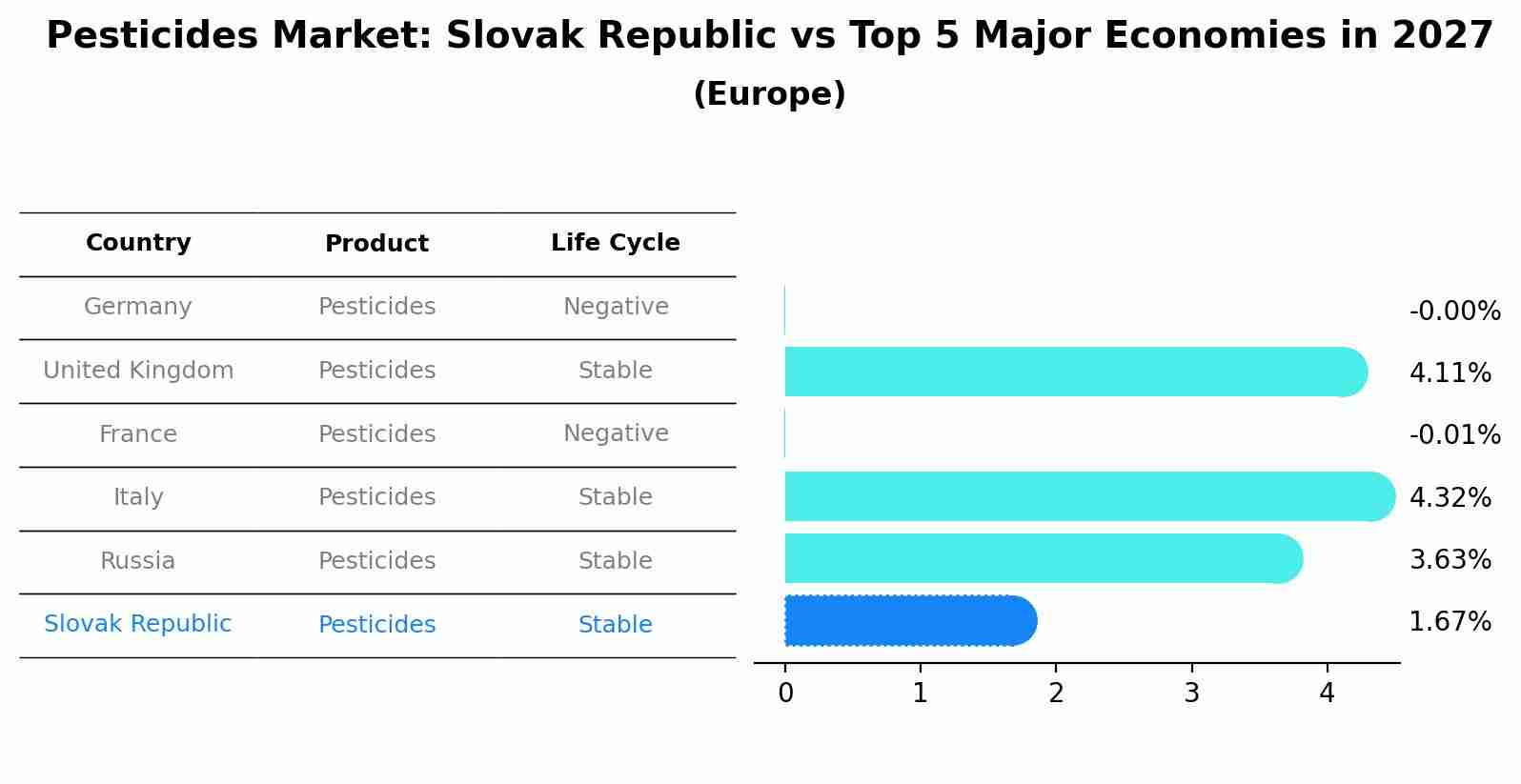 Pesticides Market: Slovak Republic vs Top 5 Major Economies in 2027
(Europe)

| Country | Product | Life Cycle |
|---|---|---|
| Germany | Pesticides | Negative |
| United Kingdom | Pesticides | Stable |
| France | Pesticides | Negative |
| Italy | Pesticides | Stable |
| Russia | Pesticides | Stable |
| Slovak Republic | Pesticides | Stable |

-0.00%
4.11%
-0.01%
4.32%
3.63%
1.67%

0 1 2 3 4